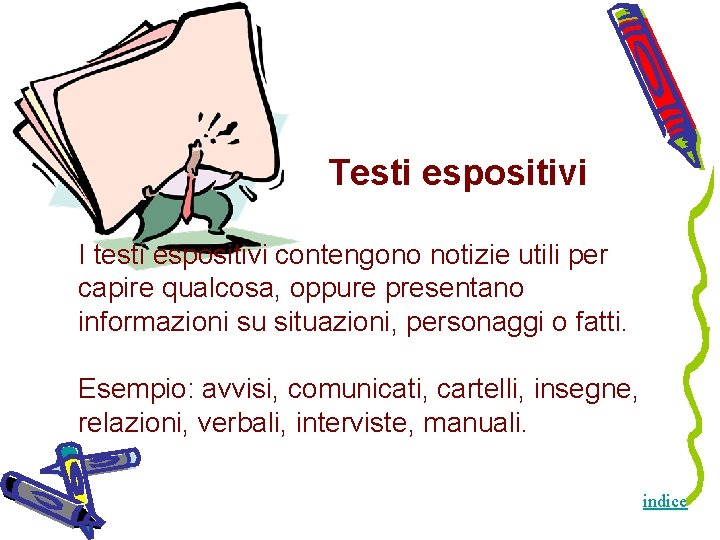 Testi espositivi

I testi espositivi contengono notizie utili per capire qualcosa, oppure presentano informazioni su situazioni, personaggi o fatti.

Esempio: avvisi, comunicati, cartelli, insegne, relazioni, verbali, interviste, manuali.

indice